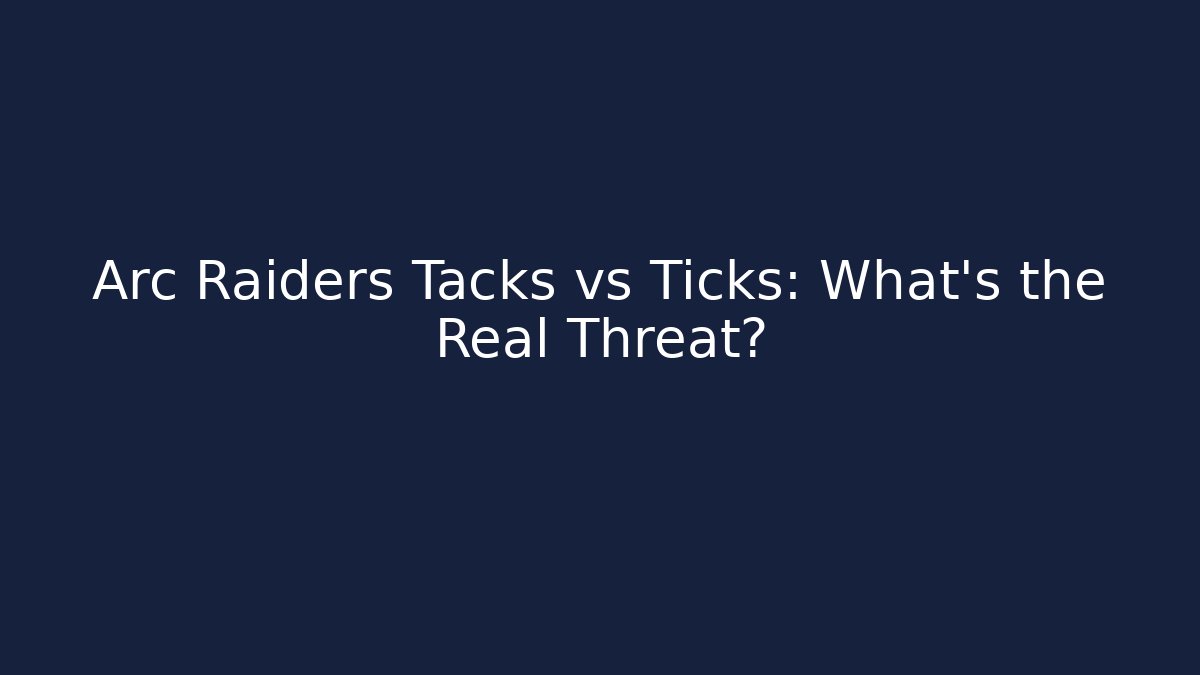 Arc Raiders Tacks vs Ticks: What's the Real Threat?